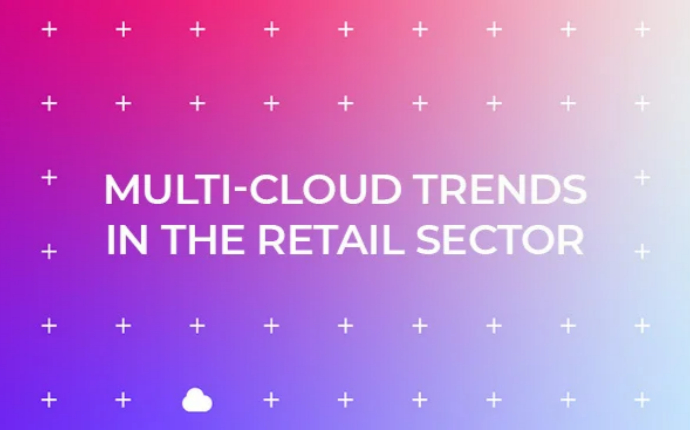 MULTI-CLOUD TRENDS IN THE RETAIL SECTOR